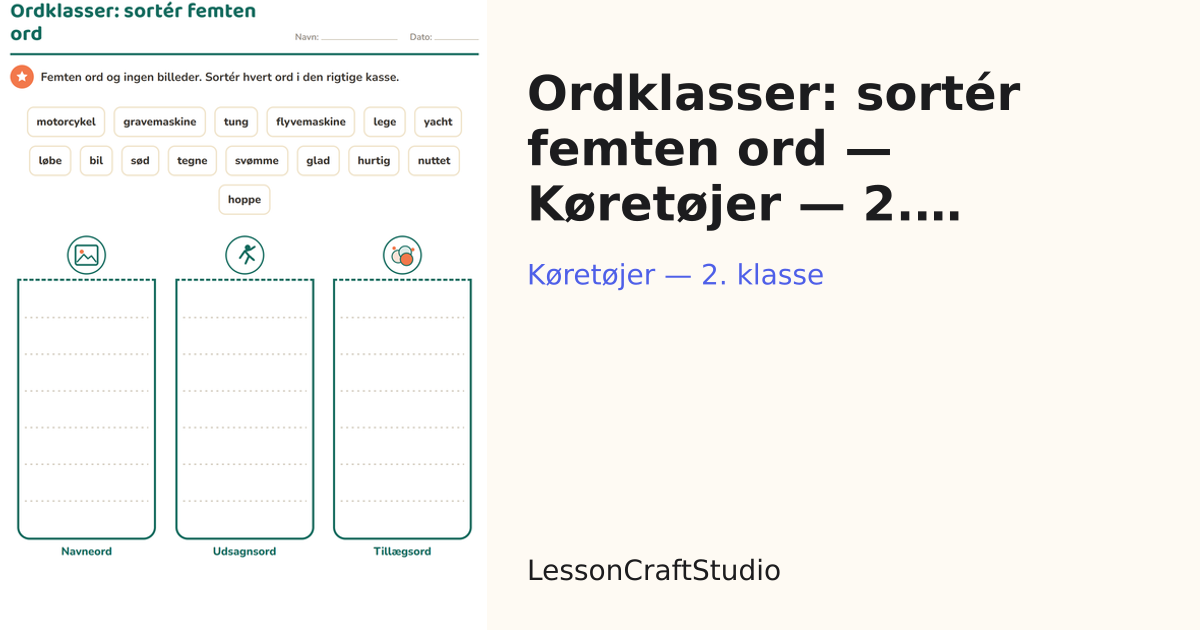 Ordklasser: sortér femten ord

Navn: ____ Dato: ____

Femten ord og ingen billeder. Sortér hvert ord i den rigtige kasse.

motorcykel gravemaskine tung flyvemaskine lege yacht

løbe bil sød tegne svømme glad hurtig nuttet

hoppe

Navneord

Udsagnsord

Tillægsord

Ordklasser: sortér femten ord — Køretøjer — 2....

Køretøjer — 2. klasse

LessonCraftStudio